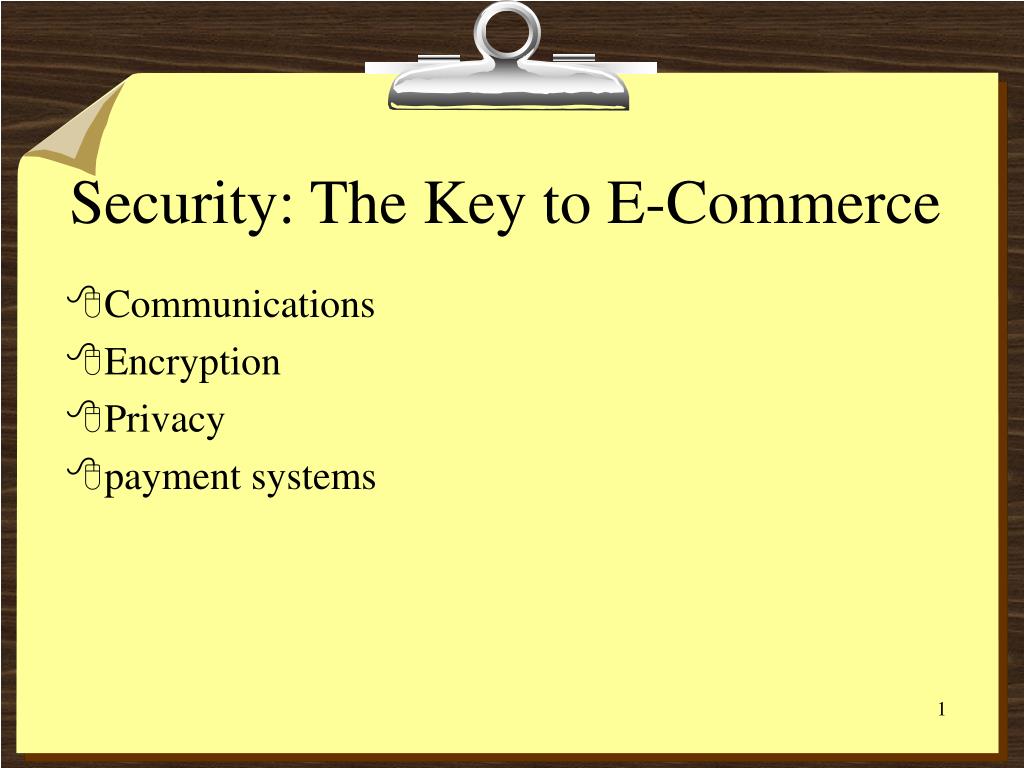 Security: The Key to E-Commerce

Communications
Encryption
Privacy
payment systems

1